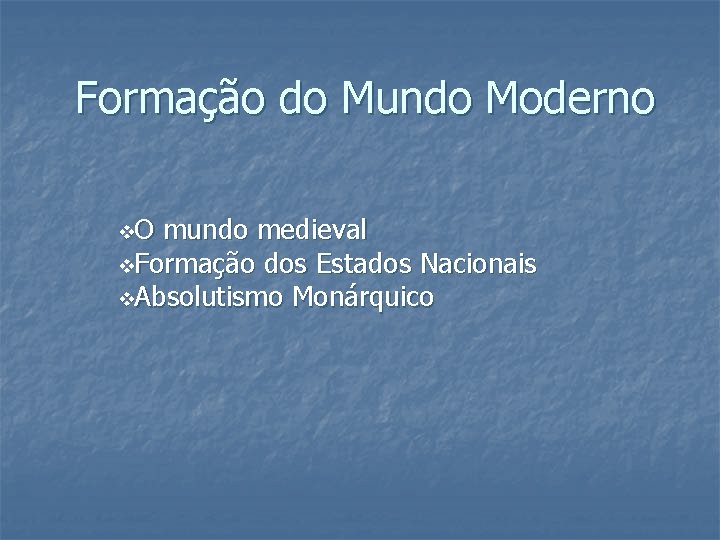 Formação do Mundo Moderno

❖O mundo medieval
❖Formação dos Estados Nacionais
❖Absolutismo Monárquico